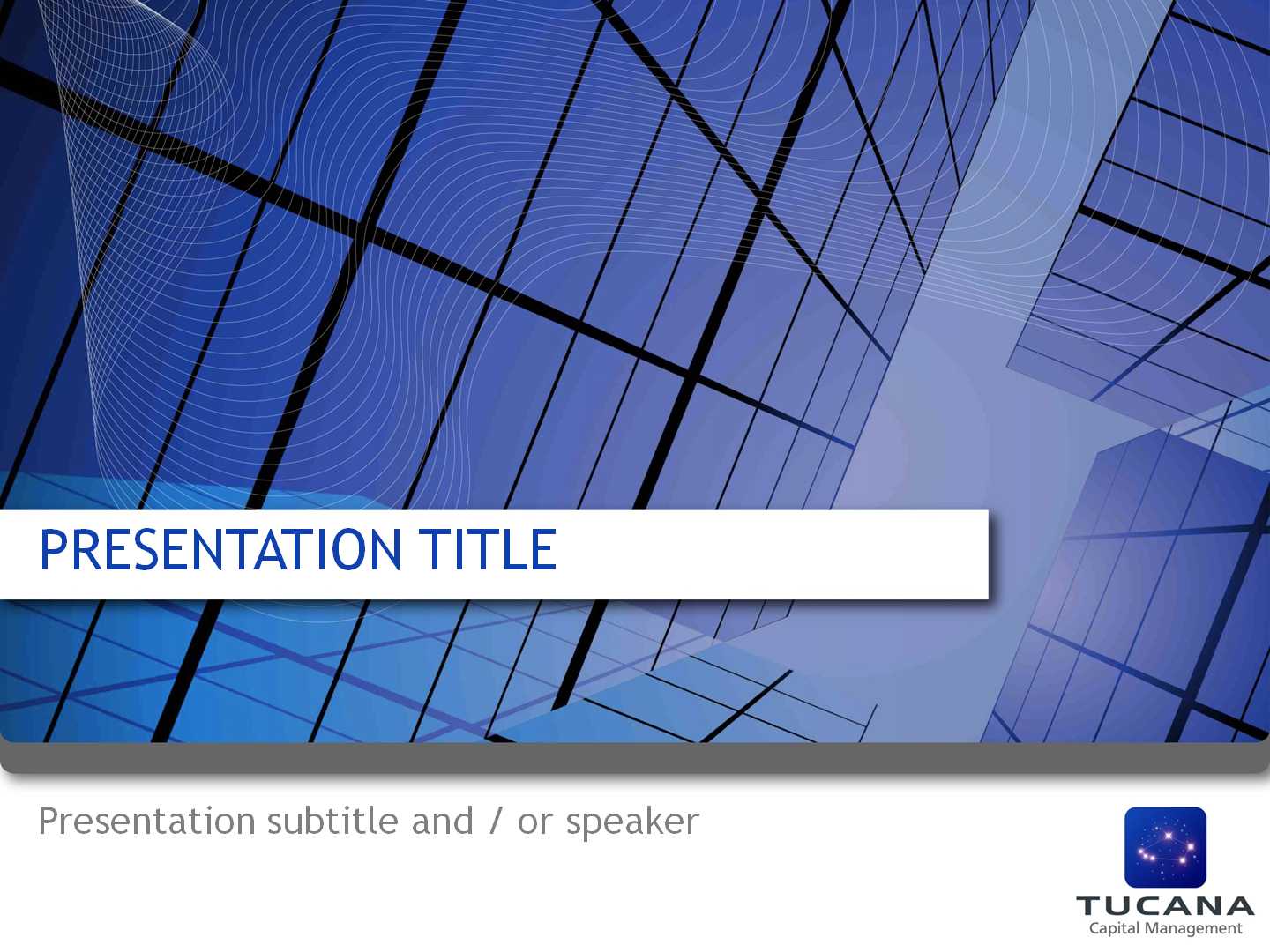 PRESENTATION TITLE

Presentation subtitle and / or speaker

TUCANA
Capital Management